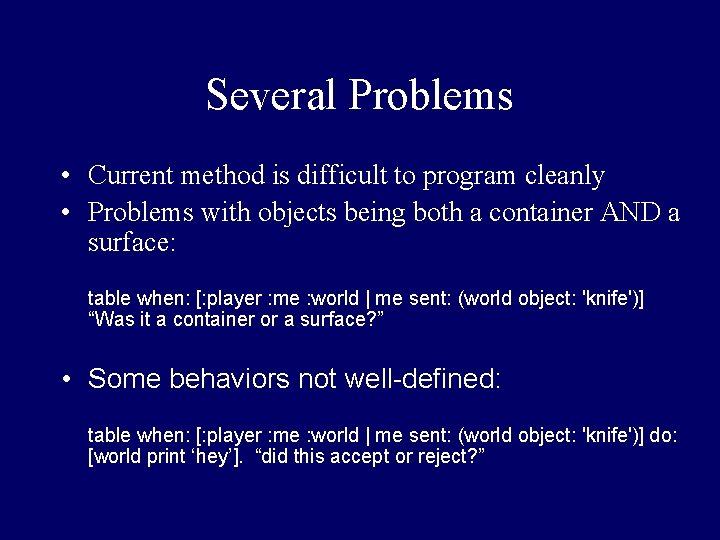 Several Problems

• Current method is difficult to program cleanly
• Problems with objects being both a container AND a surface:

table when: [:player :me :world | me sent: (world object: 'knife')]
“Was it a container or a surface?”

• Some behaviors not well-defined:

table when: [:player :me :world | me sent: (world object: 'knife')] do: [world print ‘hey’]. “did this accept or reject?”